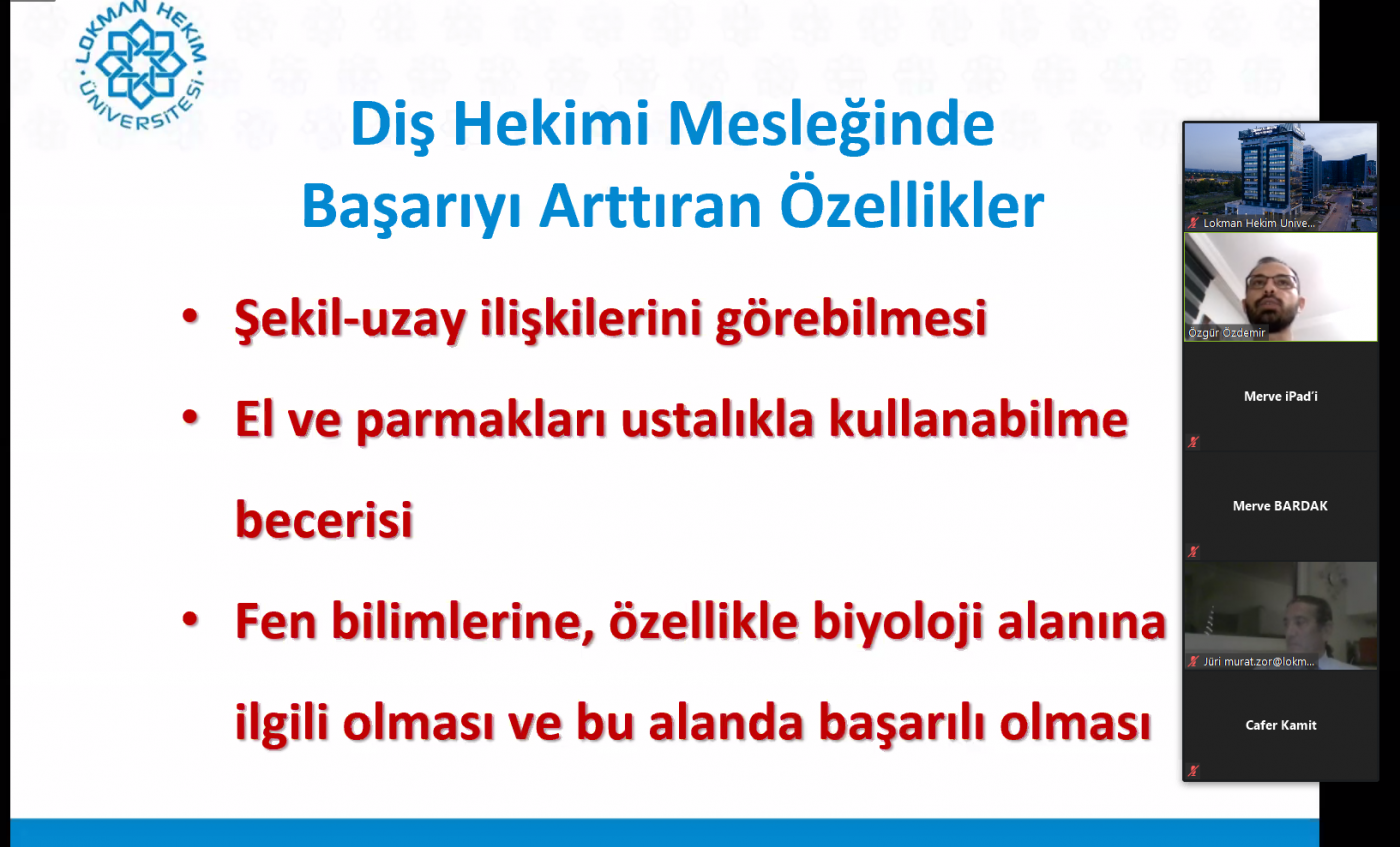 LOKMAN HEKİM ÜNİVERSİTESİ

Diş Hekimi Mesleğinde Başarıyı Arttıran Özellikler

• Şekil-uzay ilişkilerini görebilmesi

• El ve parmakları ustalıkla kullanabilme becerisi

• Fen bilimlerine, özellikle biyoloji alanına ilgili olması ve bu alanda başarılı olması

Lokman Hekim Unive...

Özgür Özdemir

Merve iPad'i

Merve BARDAK

Jüri murat.zor@lokm...

Cafer Kamit